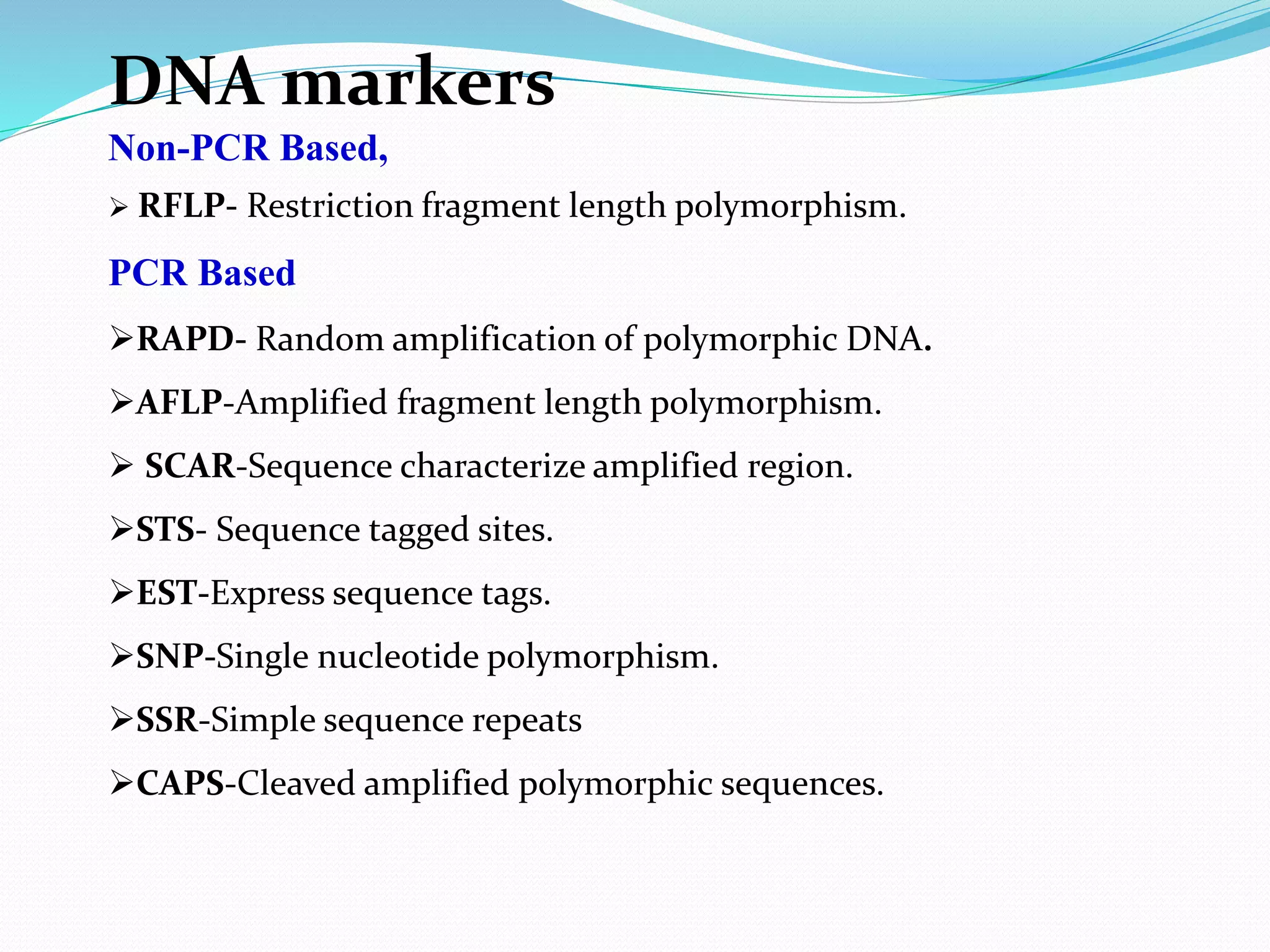 DNA markers

Non-PCR Based,

➢ RFLP- Restriction fragment length polymorphism.

PCR Based

➢RAPD- Random amplification of polymorphic DNA.

➢AFLP-Amplified fragment length polymorphism.

➢ SCAR-Sequence characterize amplified region.

➢STS- Sequence tagged sites.

➢EST-Express sequence tags.

➢SNP-Single nucleotide polymorphism.

➢SSR-Simple sequence repeats

➢CAPS-Cleaved amplified polymorphic sequences.